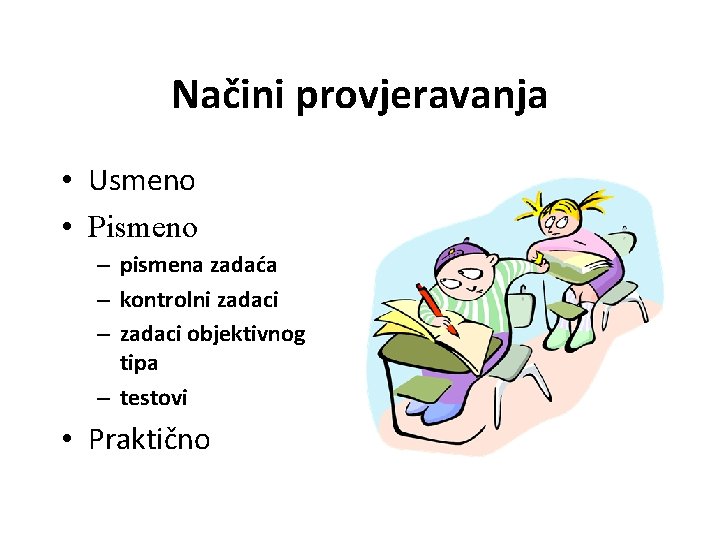 Načini provjeravanja

• Usmeno
• Pismeno
– pismena zadaća
– kontrolni zadaci
– zadaci objektivnog tipa
– testovi
• Praktično